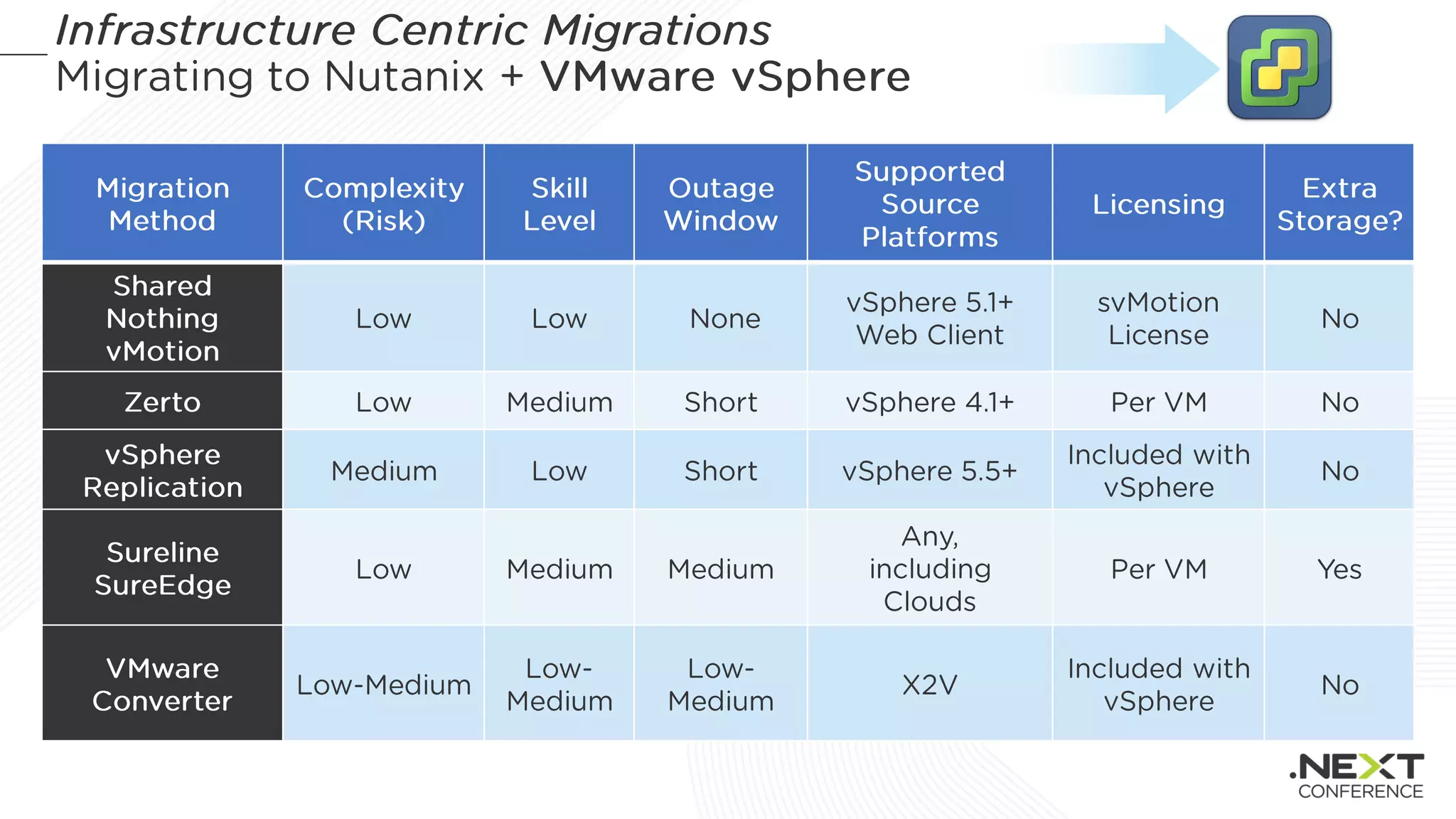 Infrastructure Centric Migrations
Migrating to Nutanix + VMware vSphere

| Migration Method | Complexity (Risk) | Skill Level | Outage Window | Supported Source Platforms | Licensing | Extra Storage? |
|---|---|---|---|---|---|---|
| Shared Nothing vMotion | Low | Low | None | vSphere 5.1+ Web Client | svMotion License | No |
| Zerto | Low | Medium | Short | vSphere 4.1+ | Per VM | No |
| vSphere Replication | Medium | Low | Short | vSphere 5.5+ | Included with vSphere | No |
| Sureline SureEdge | Low | Medium | Medium | Any, including Clouds | Per VM | Yes |
| VMware Converter | Low-Medium | Low-Medium | Low-Medium | X2V | Included with vSphere | No |

.NEXT CONFERENCE